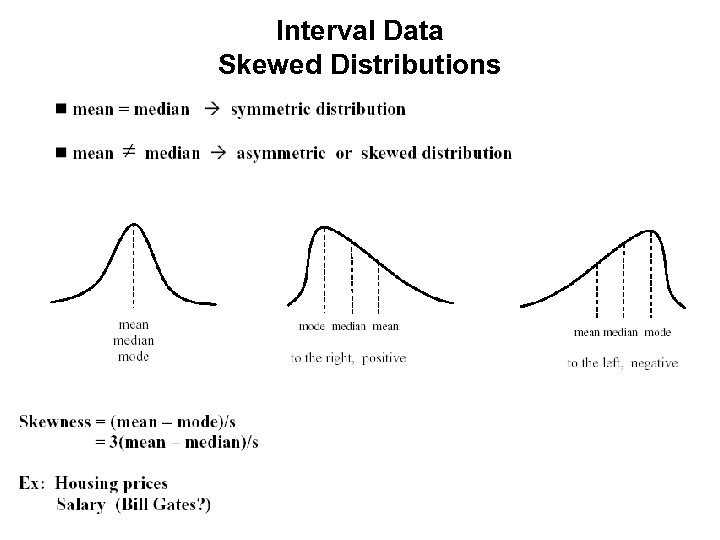 Interval Data
Skewed Distributions

■ mean = median → symmetric distribution

■ mean $\neq$ median → asymmetric or skewed distribution

mean
median
mode

mode median mean

to the right, positive

mean median mode

to the left, negative

Skewness = (mean – mode)/s
= 3(mean – median)/s

Ex: Housing prices
Salary (Bill Gates?)